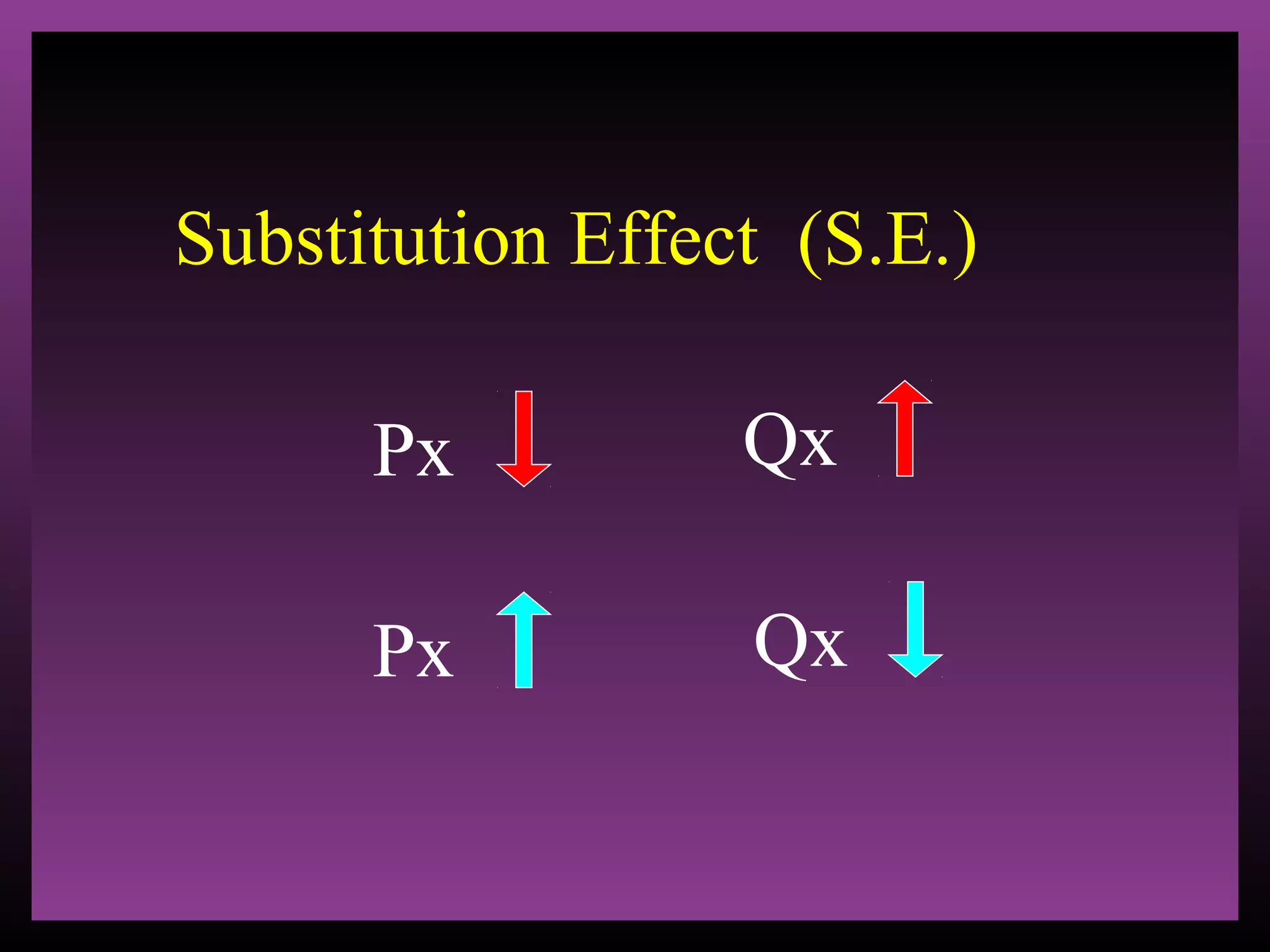 Substitution Effect (S.E.)

Px ↓ Qx ↑

Px ↑ Qx ↓